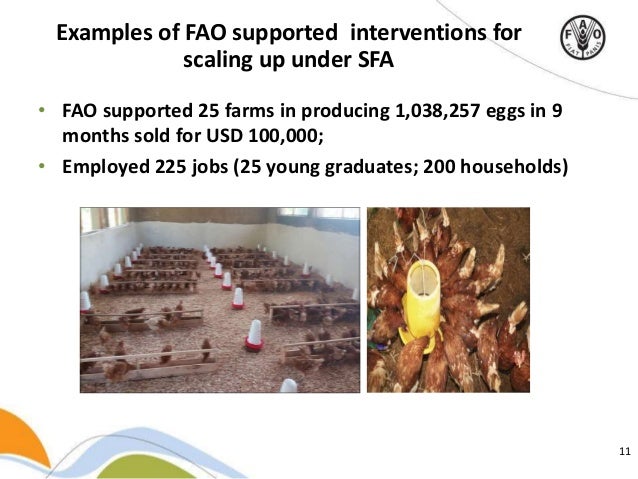 Examples of FAO supported interventions for scaling up under SFA

FAO FIAT PANIS

• FAO supported 25 farms in producing 1,038,257 eggs in 9 months sold for USD 100,000;
• Employed 225 jobs (25 young graduates; 200 households)

11